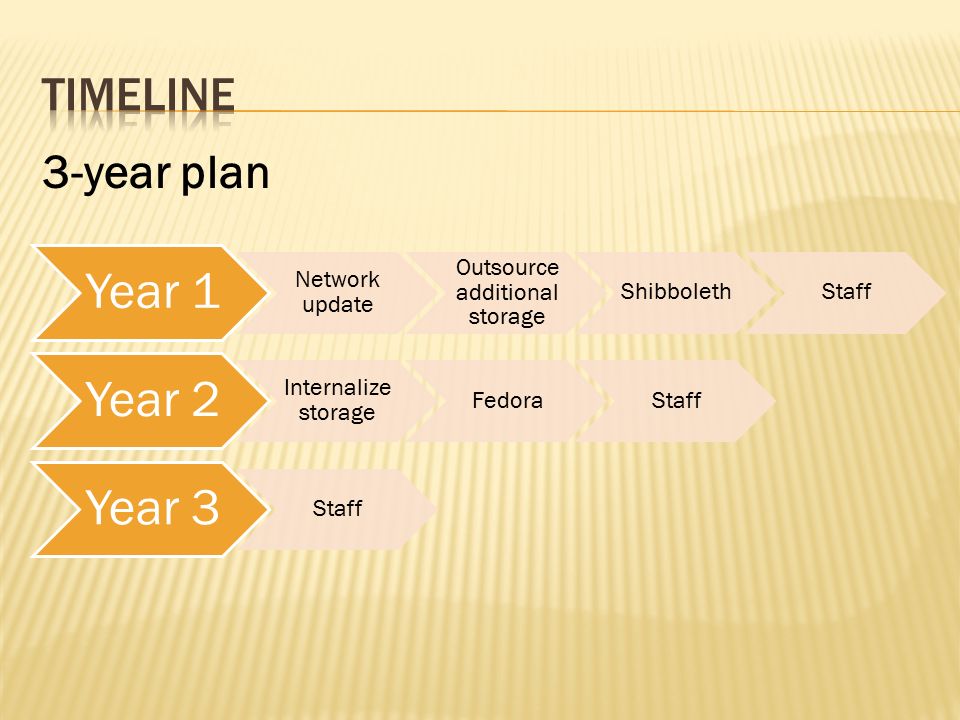 TIMELINE

3-year plan

Year 1
Network update
Outsource additional storage
Shibboleth
Staff

Year 2
Internalize storage
Fedora
Staff

Year 3
Staff